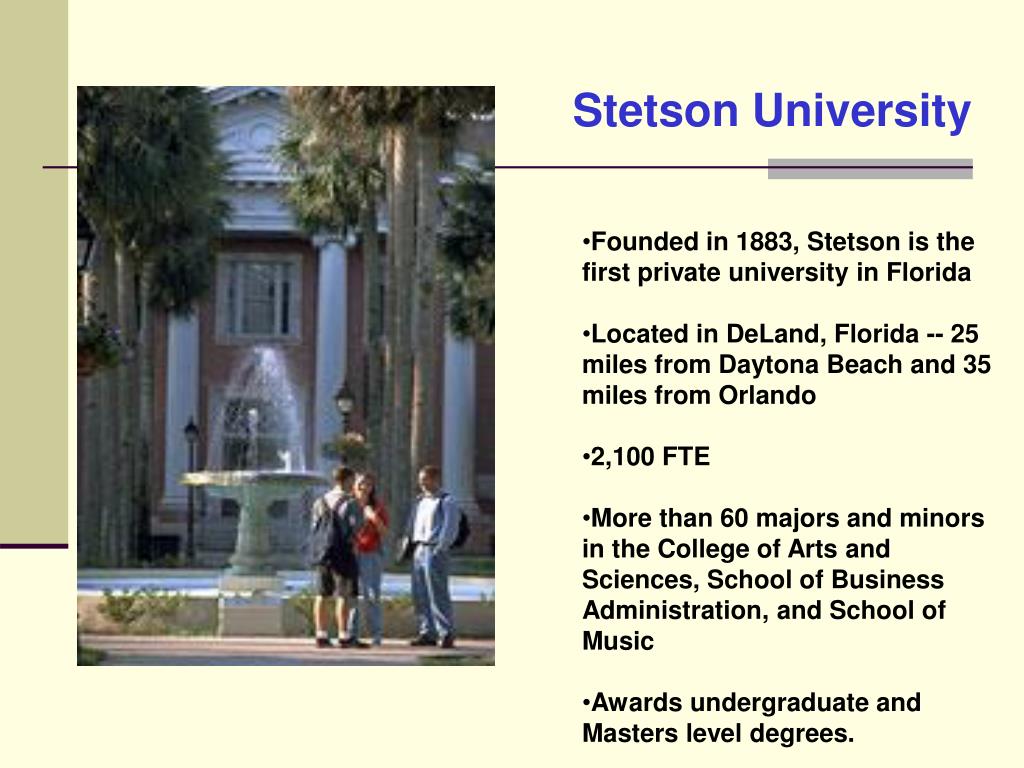 Stetson University

•Founded in 1883, Stetson is the first private university in Florida

•Located in DeLand, Florida -- 25 miles from Daytona Beach and 35 miles from Orlando

•2,100 FTE

•More than 60 majors and minors in the College of Arts and Sciences, School of Business Administration, and School of Music

•Awards undergraduate and Masters level degrees.